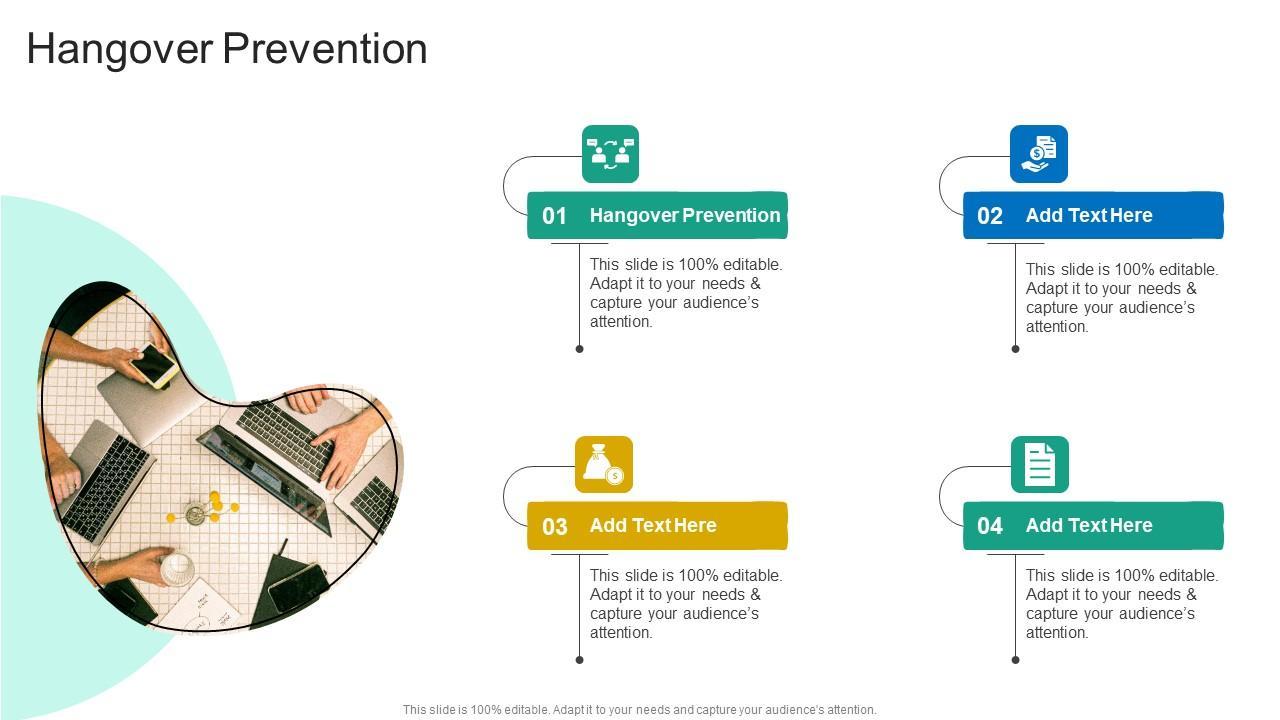 Hangover Prevention

01 Hangover Prevention

This slide is 100% editable. Adapt it to your needs & capture your audience's attention.

02 Add Text Here

This slide is 100% editable. Adapt it to your needs & capture your audience's attention.

03 Add Text Here

This slide is 100% editable. Adapt it to your needs & capture your audience's attention.

04 Add Text Here

This slide is 100% editable. Adapt it to your needs & capture your audience's attention.

This slide is 100% editable. Adapt it to your needs and capture your audience's attention.